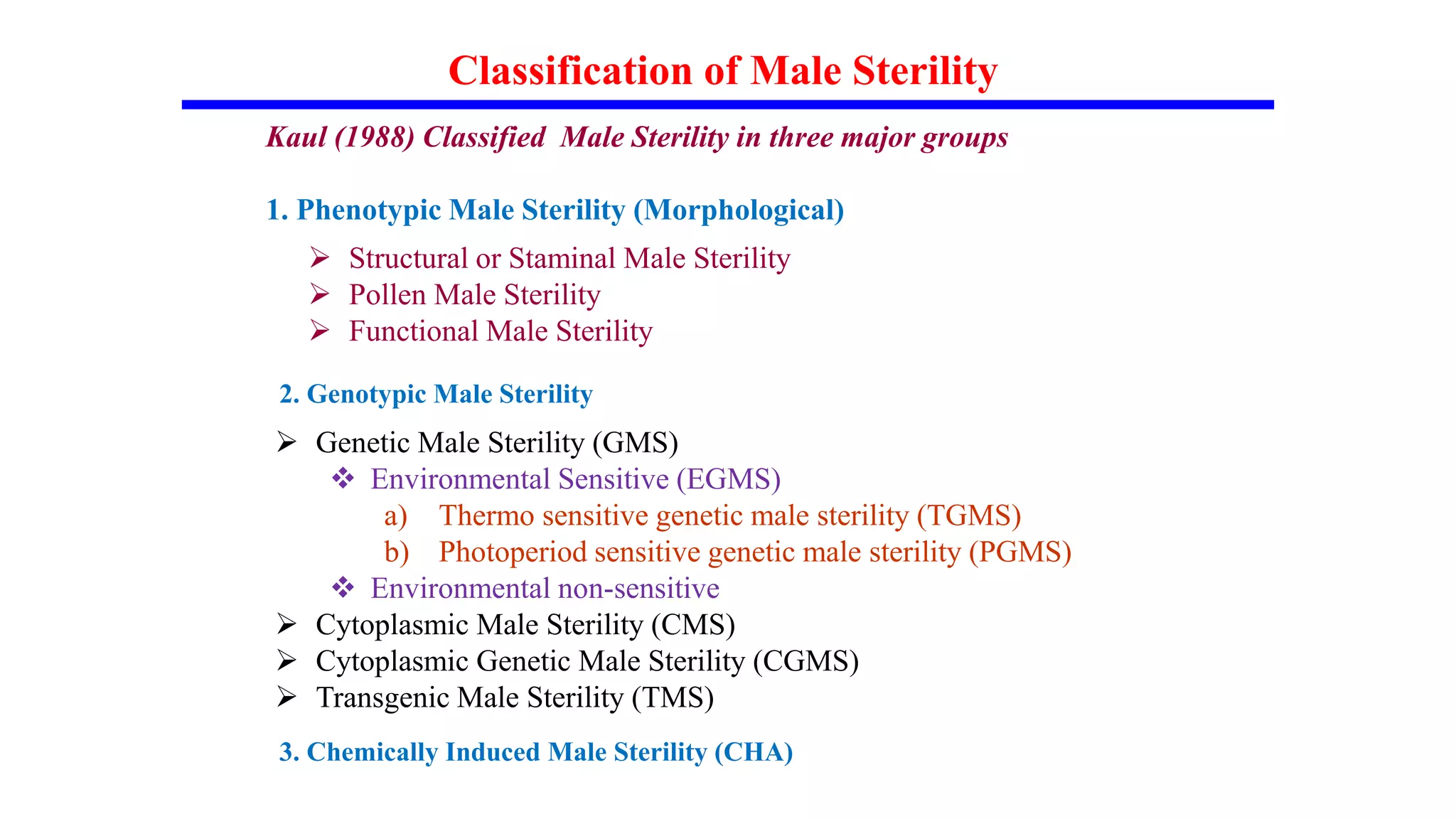 Classification of Male Sterility

Kaul (1988) Classified Male Sterility in three major groups

1. Phenotypic Male Sterility (Morphological)

➢ Structural or Staminal Male Sterility
➢ Pollen Male Sterility
➢ Functional Male Sterility

2. Genotypic Male Sterility

➢ Genetic Male Sterility (GMS)
❖ Environmental Sensitive (EGMS)
a) Thermo sensitive genetic male sterility (TGMS)
b) Photoperiod sensitive genetic male sterility (PGMS)
❖ Environmental non-sensitive
➢ Cytoplasmic Male Sterility (CMS)
➢ Cytoplasmic Genetic Male Sterility (CGMS)
➢ Transgenic Male Sterility (TMS)

3. Chemically Induced Male Sterility (CHA)